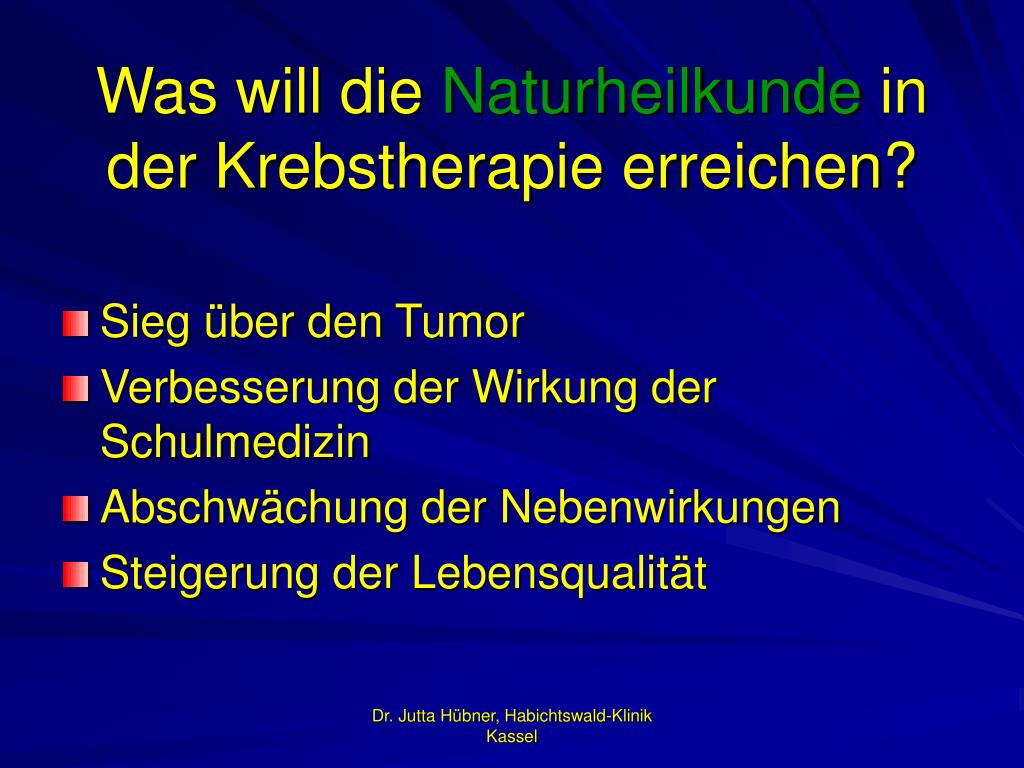 Was will die Naturheilkunde in der Krebstherapie erreichen?

Sieg über den Tumor
Verbesserung der Wirkung der Schulmedizin
Abschwächung der Nebenwirkungen
Steigerung der Lebensqualität

Dr. Jutta Hübner, Habichtswald-Klinik Kassel